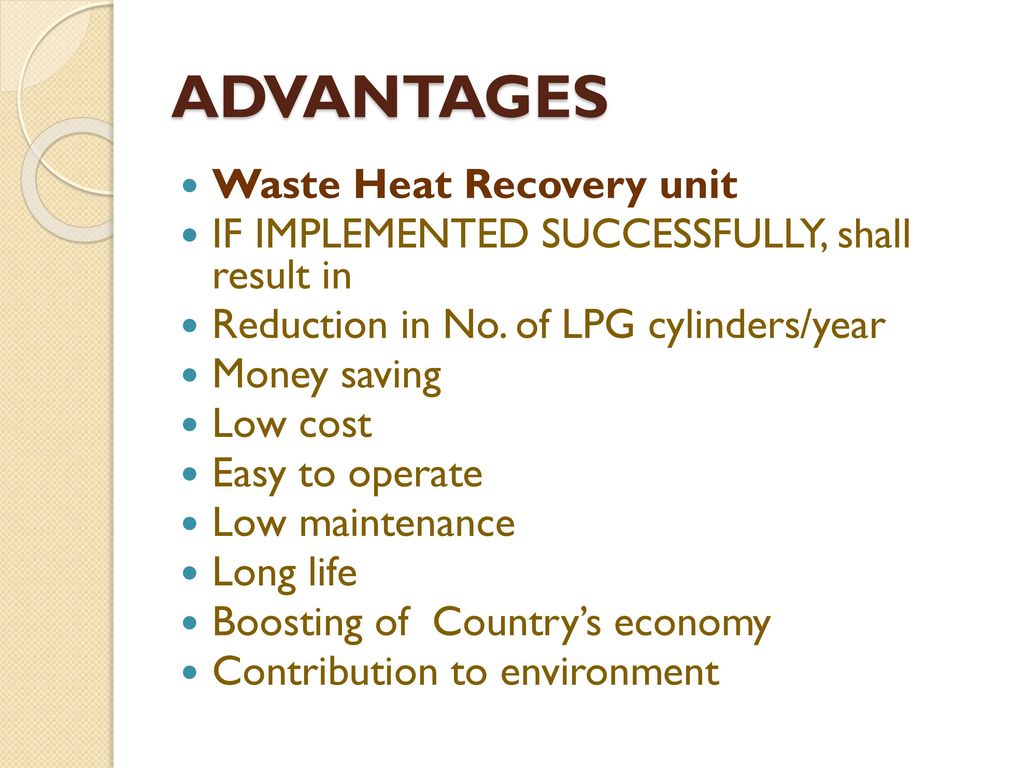 ADVANTAGES

- Waste Heat Recovery unit
- IF IMPLEMENTED SUCCESSFULLY, shall result in
- Reduction in No. of LPG cylinders/year
- Money saving
- Low cost
- Easy to operate
- Low maintenance
- Long life
- Boosting of Country's economy
- Contribution to environment